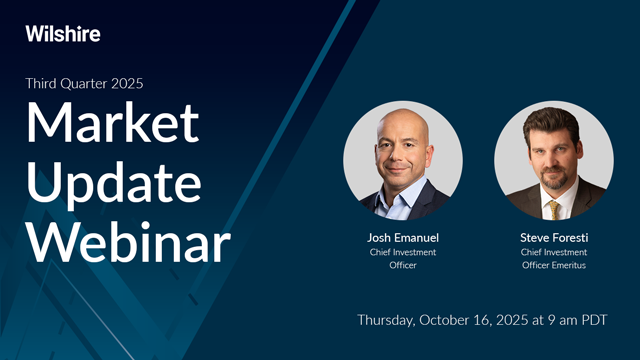 Wilshire

Third Quarter 2025

Market Update Webinar

Josh Emanuel
Chief Investment Officer

Steve Foresti
Chief Investment Officer Emeritus

Thursday, October 16, 2025 at 9 am PDT